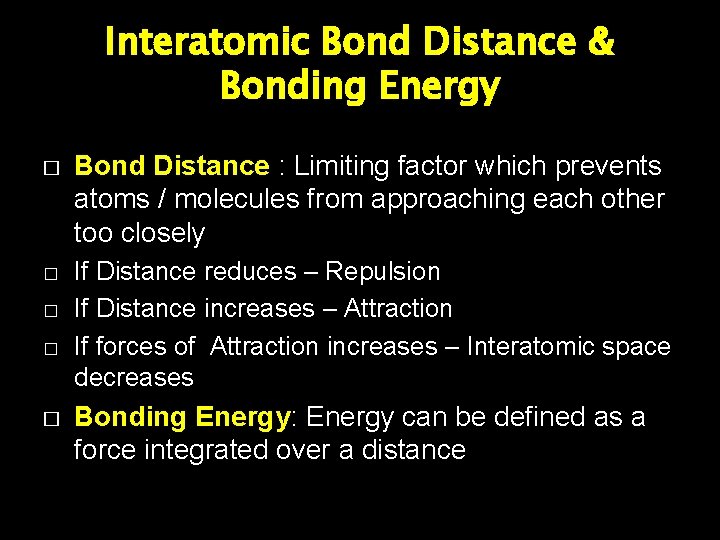 Interatomic Bond Distance & Bonding Energy

□ Bond Distance : Limiting factor which prevents atoms / molecules from approaching each other too closely

□ If Distance reduces – Repulsion

□ If Distance increases – Attraction

□ If forces of Attraction increases – Interatomic space decreases

□ Bonding Energy: Energy can be defined as a force integrated over a distance